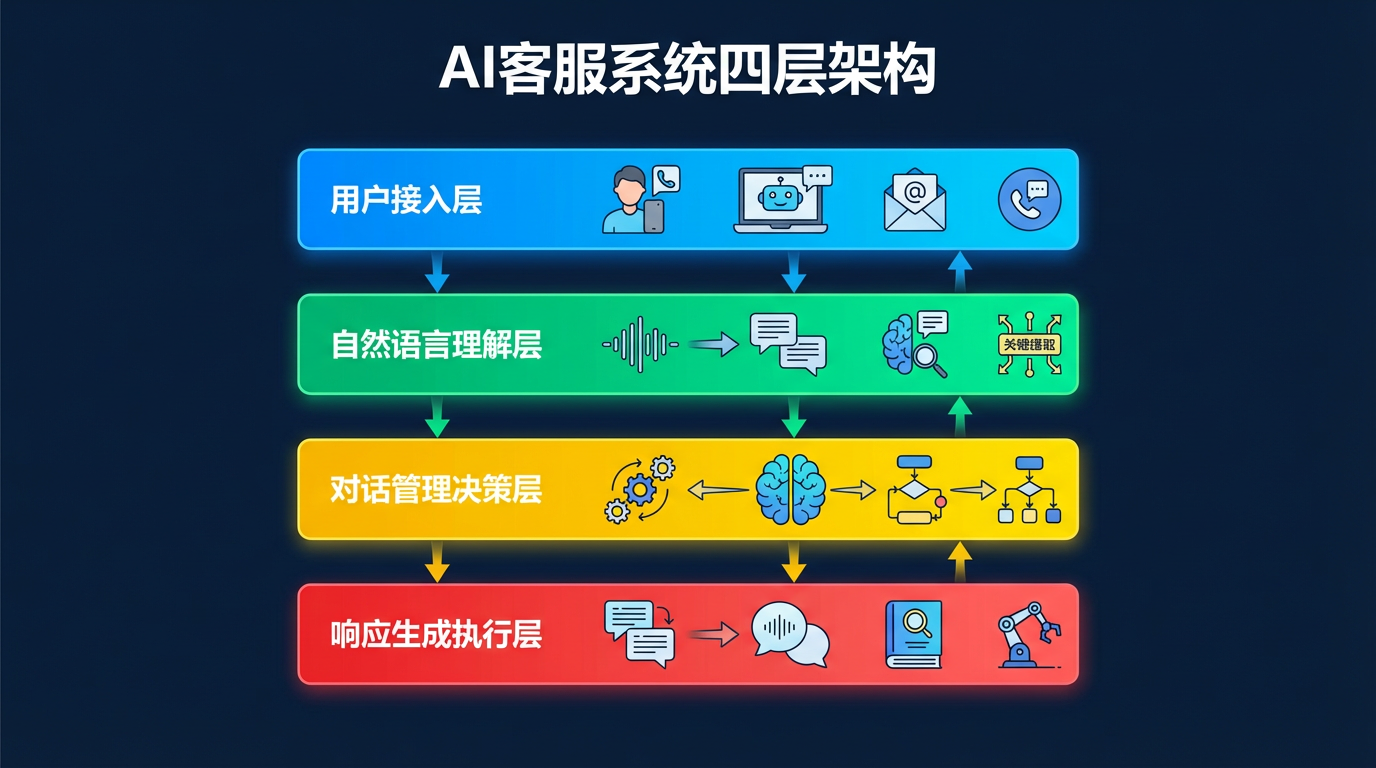 AI客服系统四层架构

用户接入层

自然语言理解层

关键提取

对话管理决策层

响应生成执行层